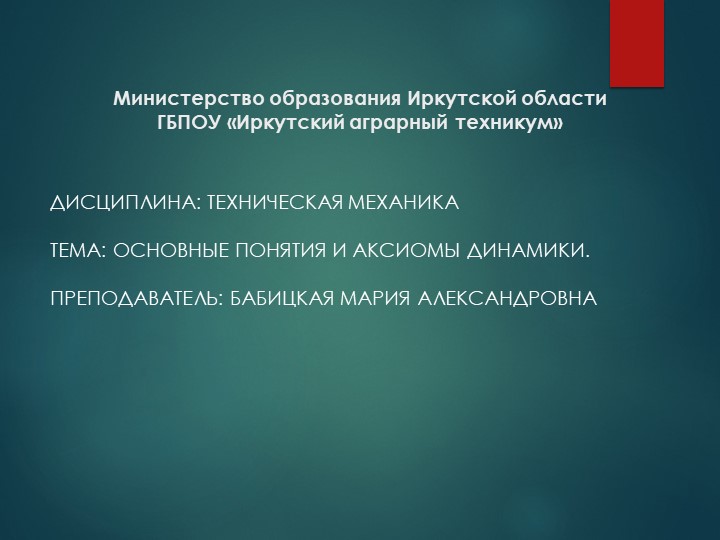 Министерство образования Иркутской области
ГБПОУ «Иркутский аграрный техникум»

ДИСЦИПЛИНА: ТЕХНИЧЕСКАЯ МЕХАНИКА

ТЕМА: ОСНОВНЫЕ ПОНЯТИЯ И АКСИОМЫ ДИНАМИКИ.

ПРЕПОДАВАТЕЛЬ: БАБИЦКАЯ МАРИЯ АЛЕКСАНДРОВНА